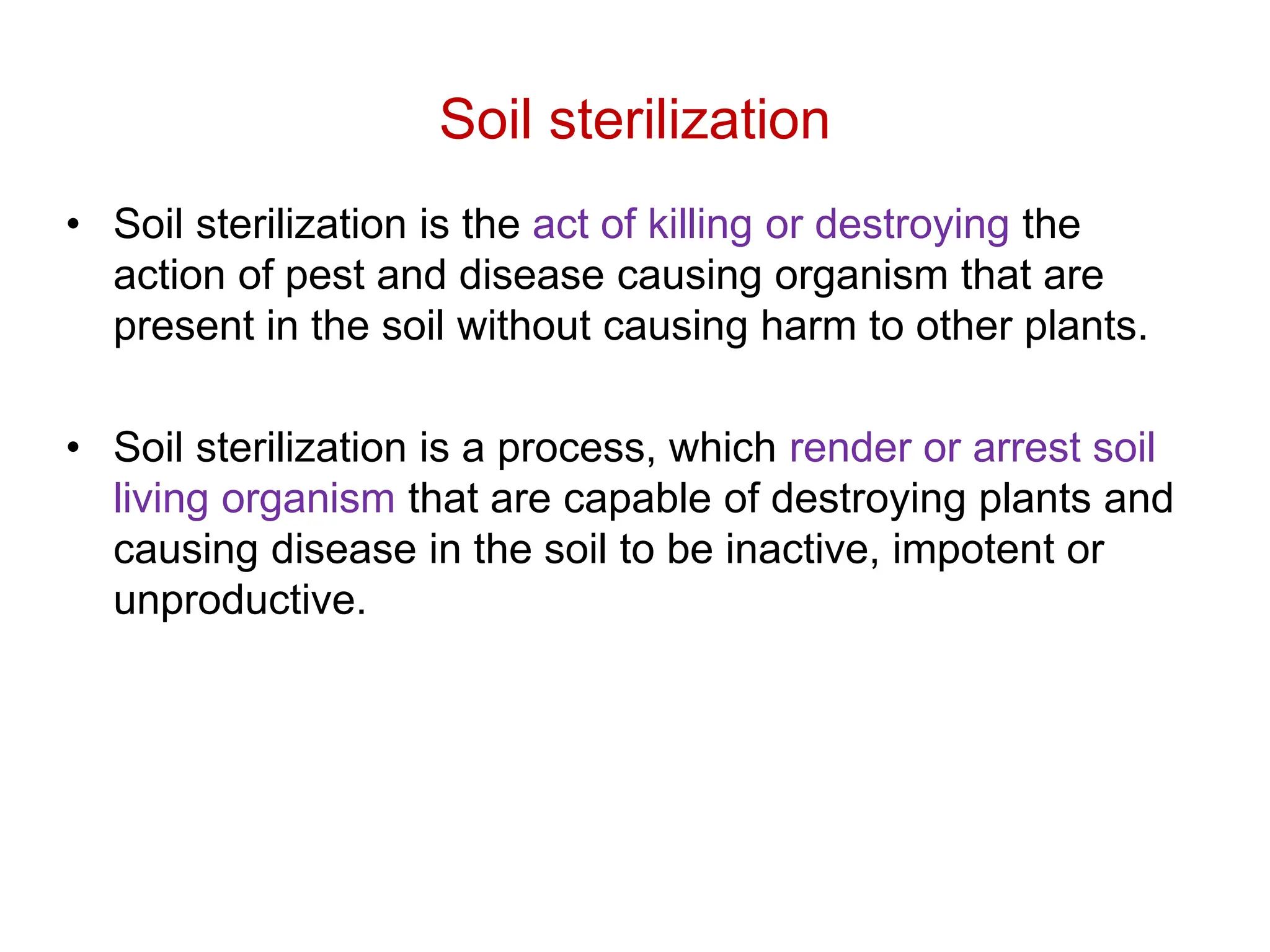 Soil sterilization

• Soil sterilization is the act of killing or destroying the action of pest and disease causing organism that are present in the soil without causing harm to other plants.

• Soil sterilization is a process, which render or arrest soil living organism that are capable of destroying plants and causing disease in the soil to be inactive, impotent or unproductive.